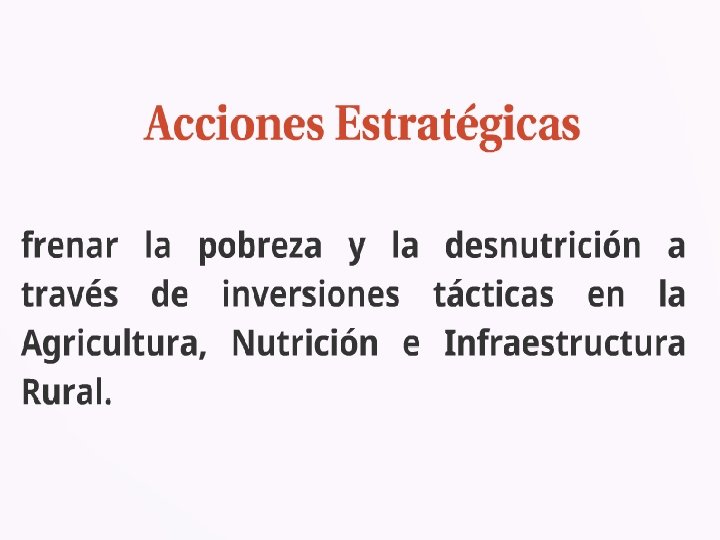 Acciones Estratégicas

frenar la pobreza y la desnutrición a través de inversiones tácticas en la Agricultura, Nutrición e Infraestructura Rural.